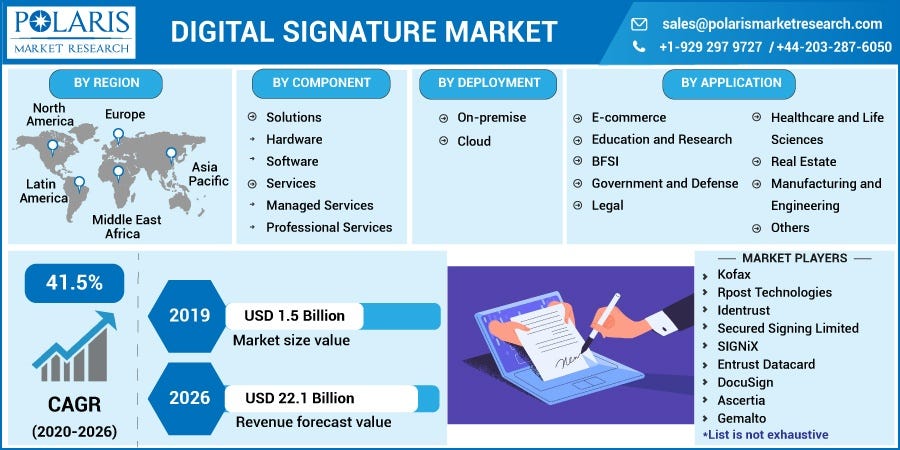 POLARIS
MARKET RESEARCH

DIGITAL SIGNATURE MARKET

sales@polarismarketresearch.com
+1-929 297 9727 / +44-203-287-6050

BY REGION

North America
Europe
Asia Pacific
Latin America
Middle East Africa

BY COMPONENT

Solutions
Hardware
Software
Services
Managed Services
Professional Services

BY DEPLOYMENT

On-premise
Cloud

BY APPLICATION

E-commerce
Education and Research
BFSI
Government and Defense
Legal
Healthcare and Life Sciences
Real Estate
Manufacturing and Engineering
Others

41.5%

CAGR
(2020-2026)

2019
USD 1.5 Billion
Market size value

2026
USD 22.1 Billion
Revenue forecast value

MARKET PLAYERS
Kofax
Rpost Technologies
Identrust
Secured Signing Limited
SIGNiX
Entrust Datacard
DocuSign
Ascertia
Gemalto
*List is not exhaustive